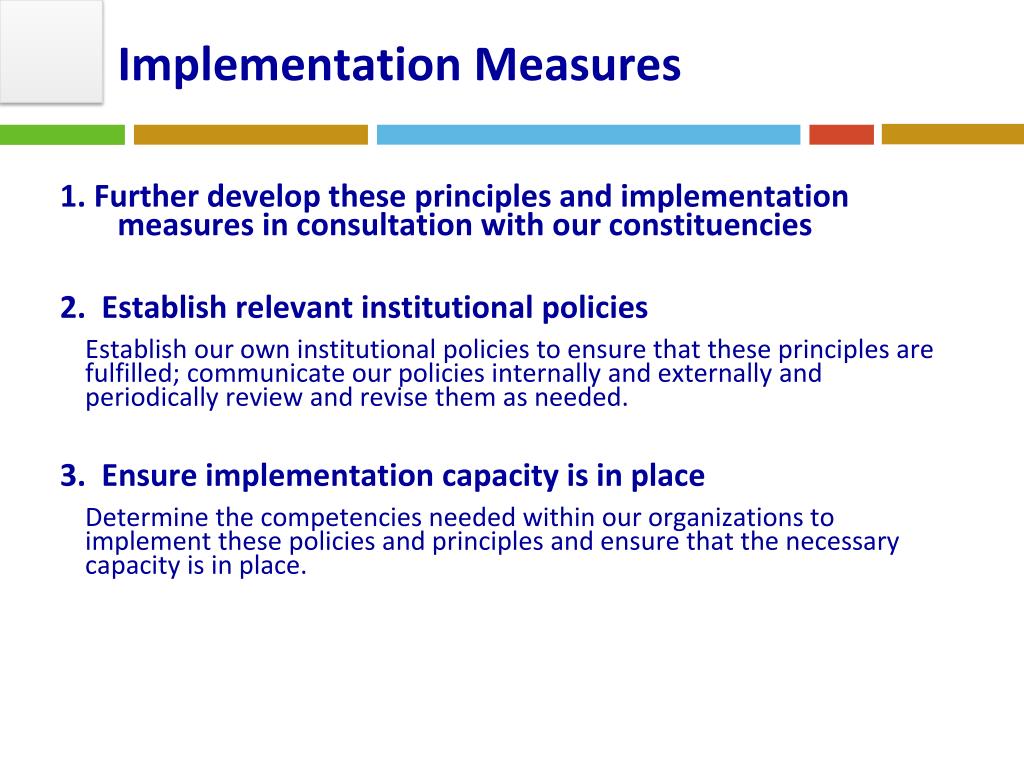 Implementation Measures

1. Further develop these principles and implementation measures in consultation with our constituencies

2. Establish relevant institutional policies

Establish our own institutional policies to ensure that these principles are fulfilled; communicate our policies internally and externally and periodically review and revise them as needed.

3. Ensure implementation capacity is in place

Determine the competencies needed within our organizations to implement these policies and principles and ensure that the necessary capacity is in place.